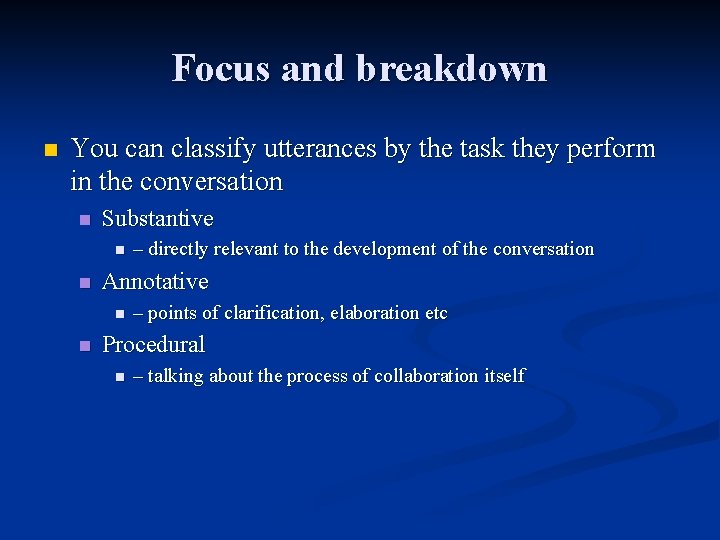 Focus and breakdown

You can classify utterances by the task they perform in the conversation

Substantive

– directly relevant to the development of the conversation

Annotative

– points of clarification, elaboration etc

Procedural

– talking about the process of collaboration itself